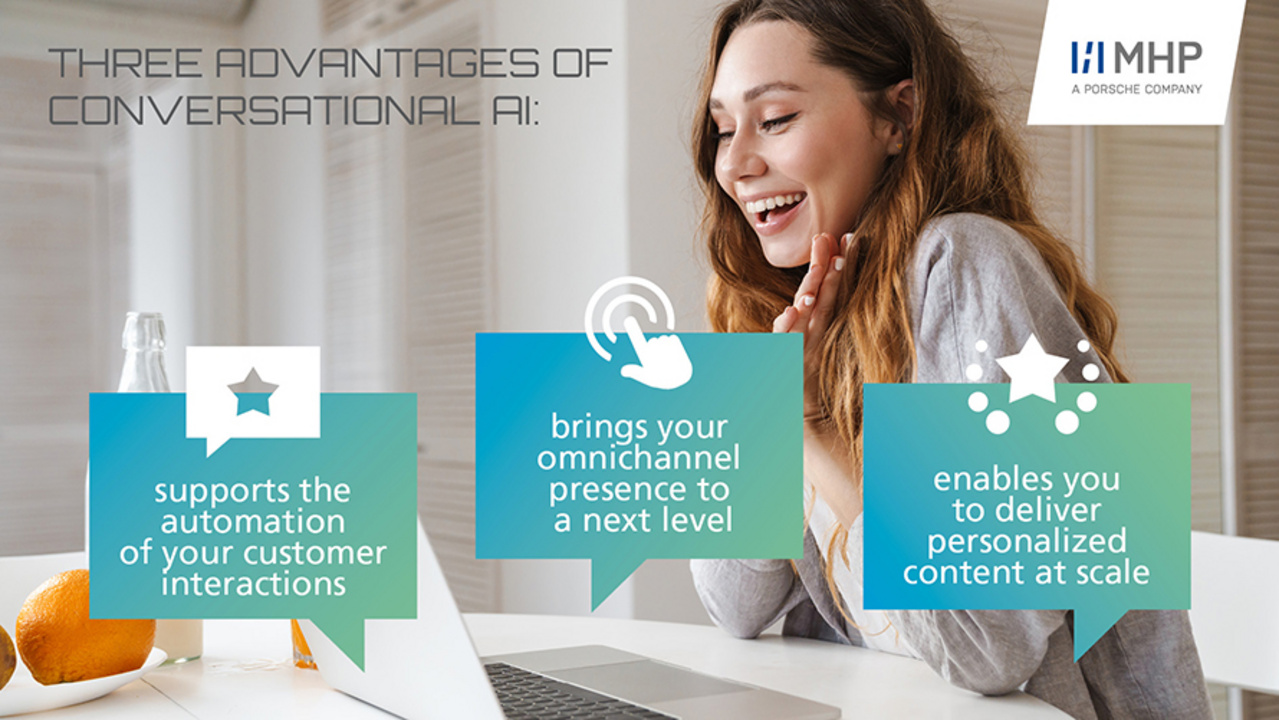 THREE ADVANTAGES OF CONVERSATIONAL AI:

MHP
A PORSCHE COMPANY

supports the automation of your customer interactions

brings your omnichannel presence to a next level

enables you to deliver personalized content at scale